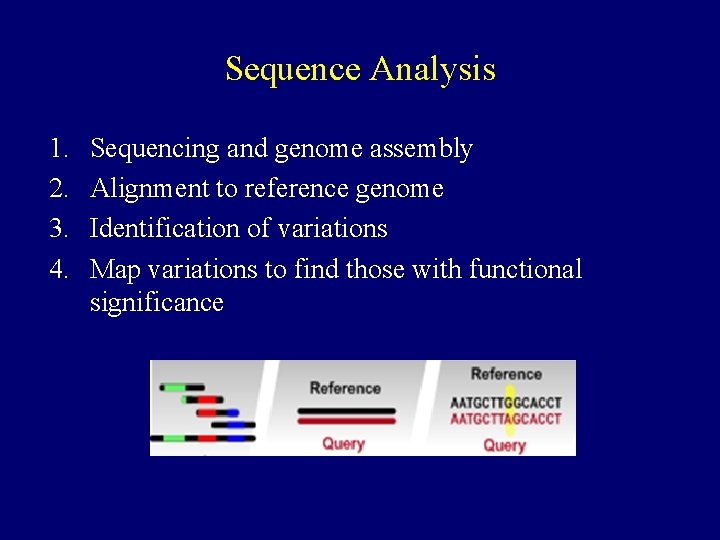 Sequence Analysis

1. Sequencing and genome assembly
2. Alignment to reference genome
3. Identification of variations
4. Map variations to find those with functional significance

Reference
Query

Reference
AATGCTTGGCACCT
AATGCTTAGCACCT
Query